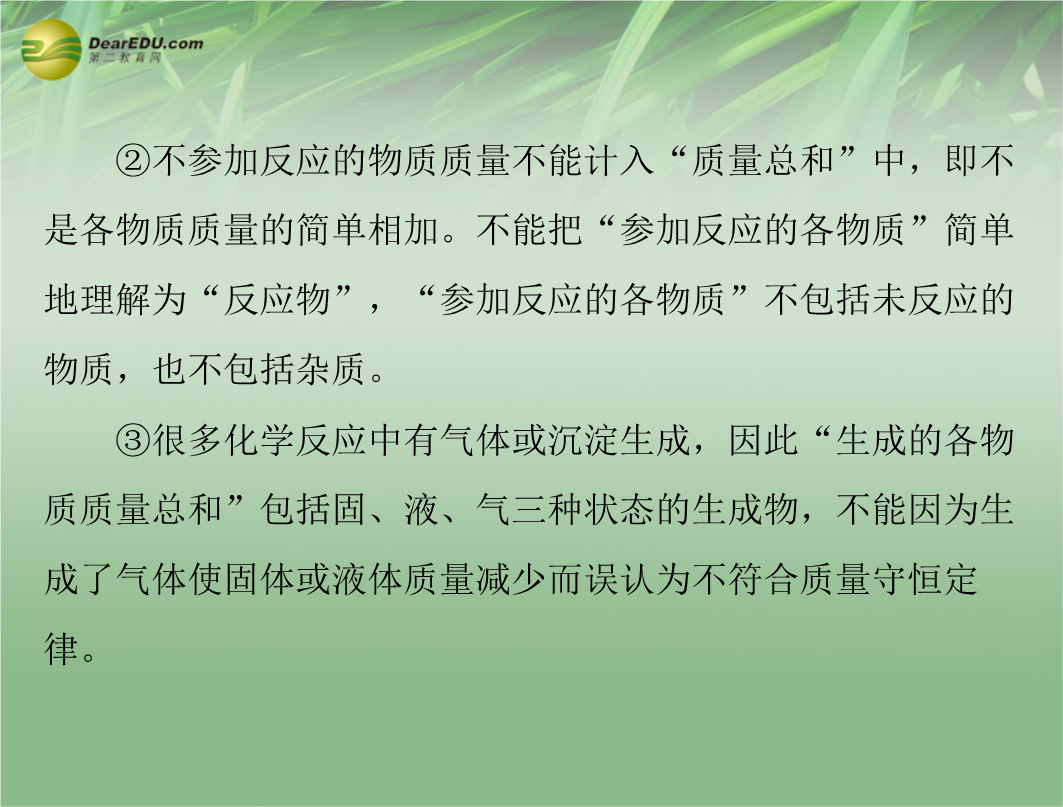 DearEDU.com
第二教育网

②不参加反应的物质质量不能计入“质量总和”中，即不是各物质质量的简单相加。不能把“参加反应的各物质”简单地理解为“反应物”，“参加反应的各物质”不包括未反应的物质，也不包括杂质。

③很多化学反应中有气体或沉淀生成，因此“生成的各物质质量总和”包括固、液、气三种状态的生成物，不能因为生成了气体使固体或液体质量减少而误认为不符合质量守恒定律。